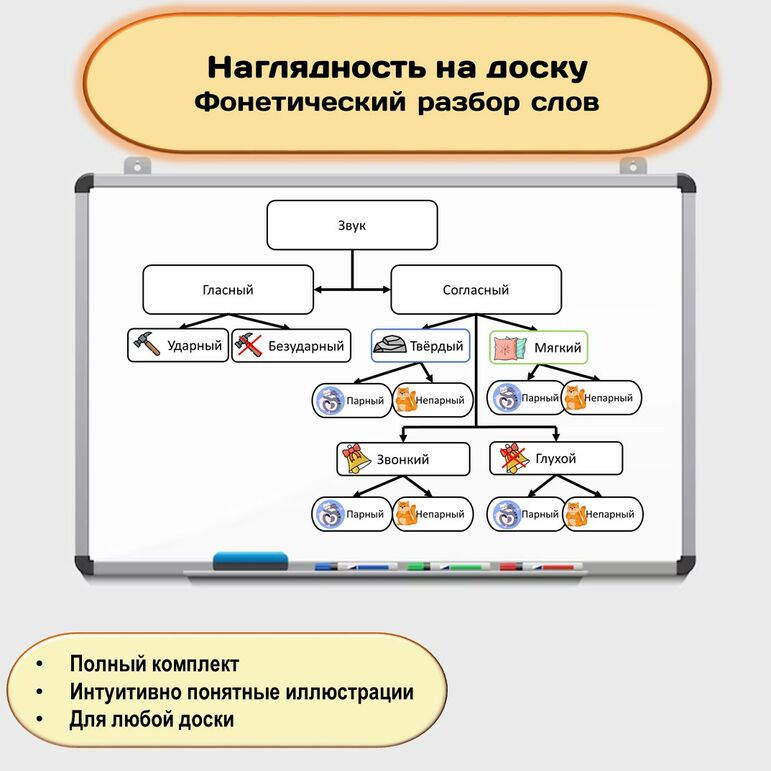 Наглядность на доску
Фонетический разбор слов

Звук

Гласный

Согласный

Ударный

Безударный

Твёрдый

Мягкий

Парный

Непарный

Парный

Непарный

Звонкий

Глухой

Парный

Непарный

Парный

Непарный

• Полный комплект
• Интуитивно понятные иллюстрации
• Для любой доски